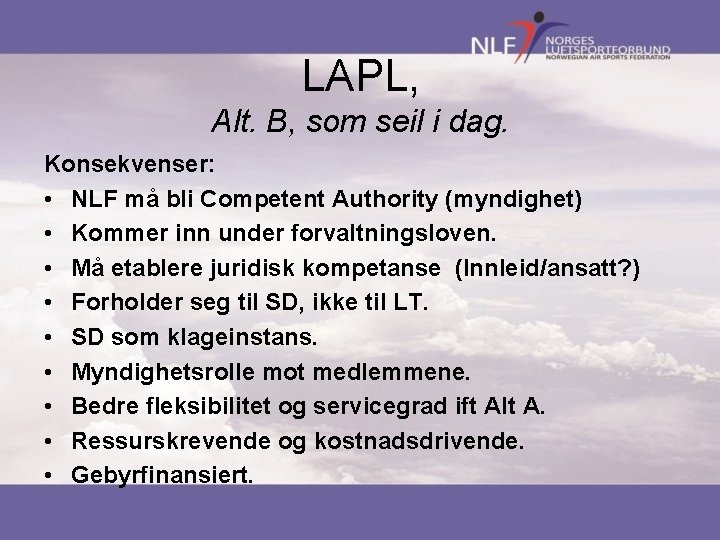 NLF NORGES LUFTSPORTFORBUND NORWEGIAN AIR SPORTS FEDERATION

LAPL,

Alt. B, som seil i dag.

Konsekvenser:

• NLF må bli Competent Authority (myndighet)
• Kommer inn under forvaltningsloven.
• Må etablere juridisk kompetanse (Innleid/ansatt?)
• Forholder seg til SD, ikke til LT.
• SD som klageinstans.
• Myndighetsrolle mot medlemmene.
• Bedre fleksibilitet og servicegrad ift Alt A.
• Ressurskrevende og kostnadsdrivende.
• Gebyrfinansiert.